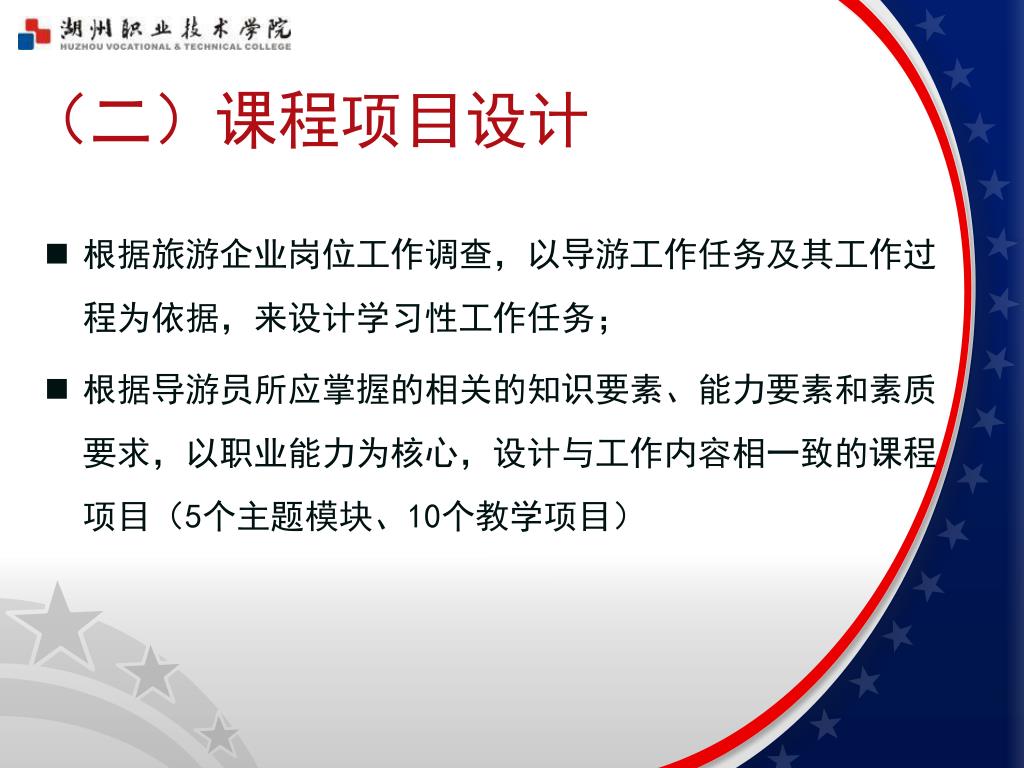 湖州职业技术学院
HUZHOU VOCATIONAL & TECHNICAL COLLEGE

（二）课程项目设计

■ 根据旅游企业岗位工作调查，以导游工作任务及其工作过程为依据，来设计学习性工作任务；

■ 根据导游员所应掌握的相关的知识要素、能力要素和素质要求，以职业能力为核心，设计与工作内容相一致的课程项目（5个主题模块、10个教学项目）